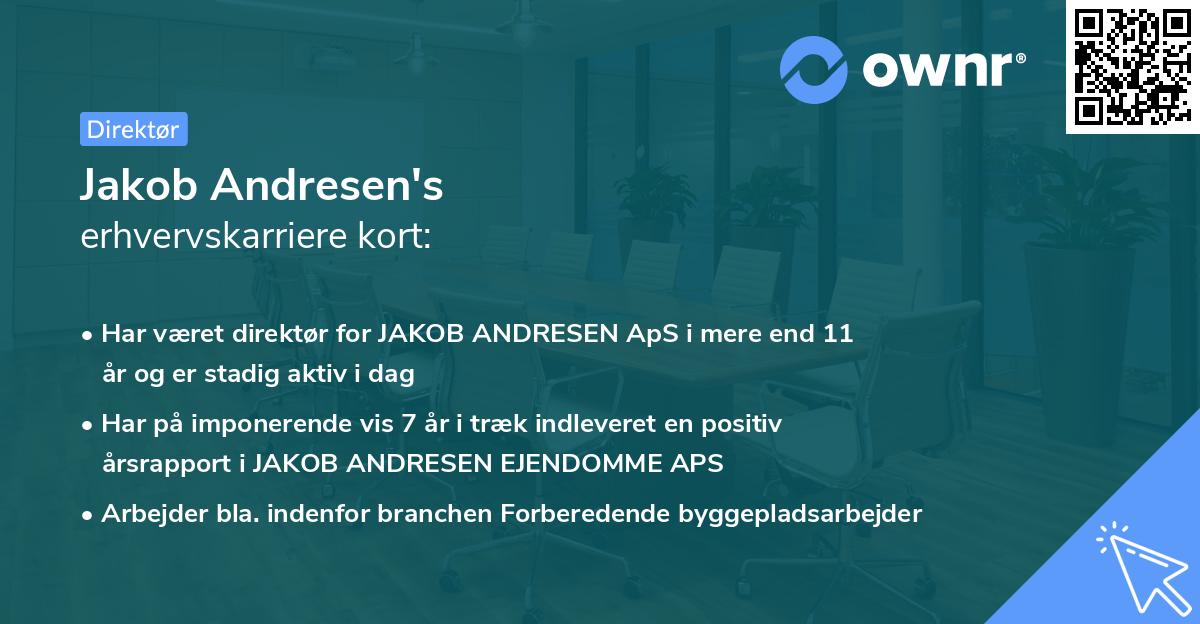 ownr®

Direktør

Jakob Andresen's
erhvervskarriere kort:

• Har været direktør for JAKOB ANDRESEN ApS i mere end 11 år og er stadig aktiv i dag
• Har på imponerende vis 7 år i træk indleveret en positiv årsrapport i JAKOB ANDRESEN EJENDOMME APS
• Arbejder bla. indenfor branchen Forberedende byggepladsarbejder